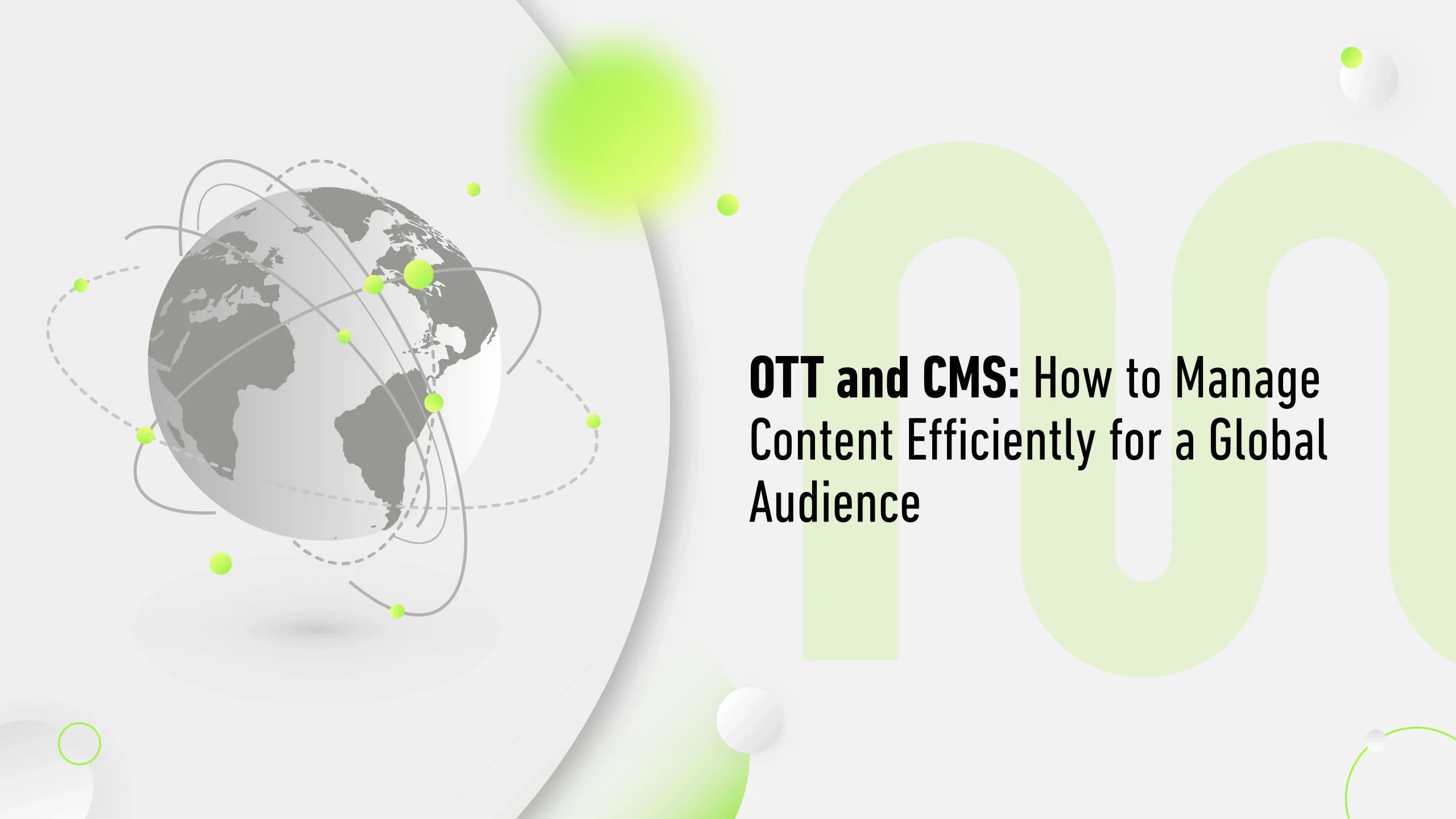 OTT and CMS: How to Manage Content Efficiently for a Global Audience